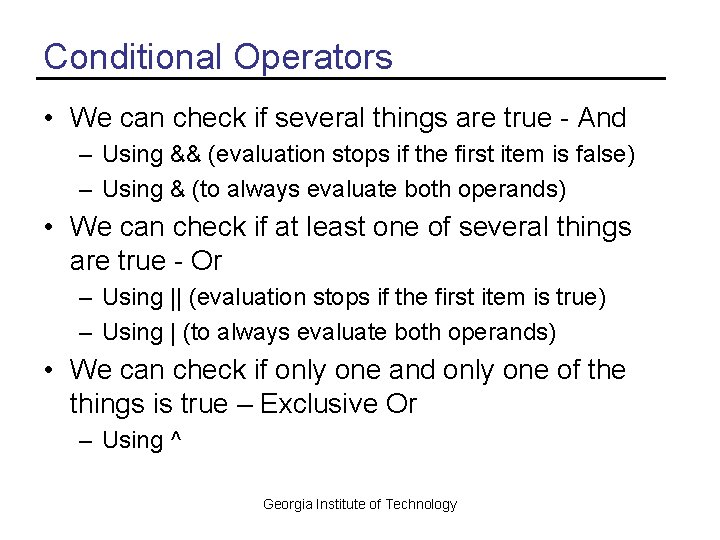 Conditional Operators

• We can check if several things are true - And
  – Using && (evaluation stops if the first item is false)
  – Using & (to always evaluate both operands)
• We can check if at least one of several things are true - Or
  – Using || (evaluation stops if the first item is true)
  – Using | (to always evaluate both operands)
• We can check if only one and only one of the things is true – Exclusive Or
  – Using ^

Georgia Institute of Technology